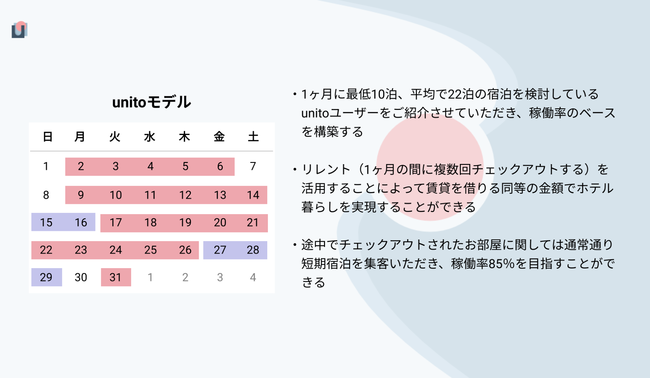 unitoモデル

| 日 | 月 | 火 | 水 | 木 | 金 | 土 |
|---|---|---|---|---|---|---|
| 1 | 2 | 3 | 4 | 5 | 6 | 7 |
| 8 | 9 | 10 | 11 | 12 | 13 | 14 |
| 15 | 16 | 17 | 18 | 19 | 20 | 21 |
| 22 | 23 | 24 | 25 | 26 | 27 | 28 |
| 29 | 30 | 31 | 1 | 2 | 3 | 4 |

・1ヶ月に最低10泊、平均で22泊の宿泊を検討しているunitoユーザーをご紹介させていただき、稼働率のベースを構築する

・リレント（1ヶ月の間に複数回チェックアウトする）を活用することによって賃貸を借りる同等の金額でホテル暮らしを実現することができる

・途中でチェックアウトされたお部屋に関しては通常通り短期宿泊を集客いただき、稼働率85%を目指すことができる